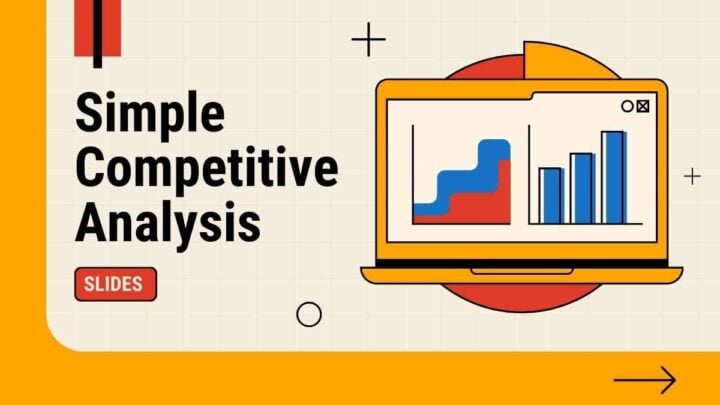 Simple Competitive Analysis

SLIDES